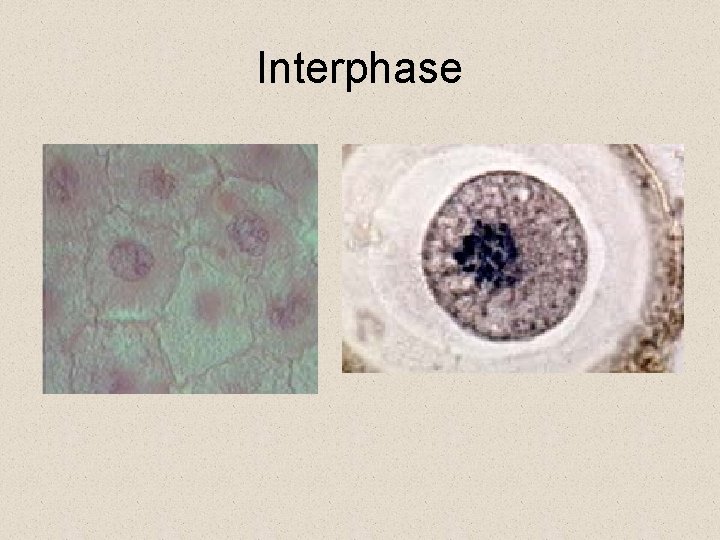 Interphase